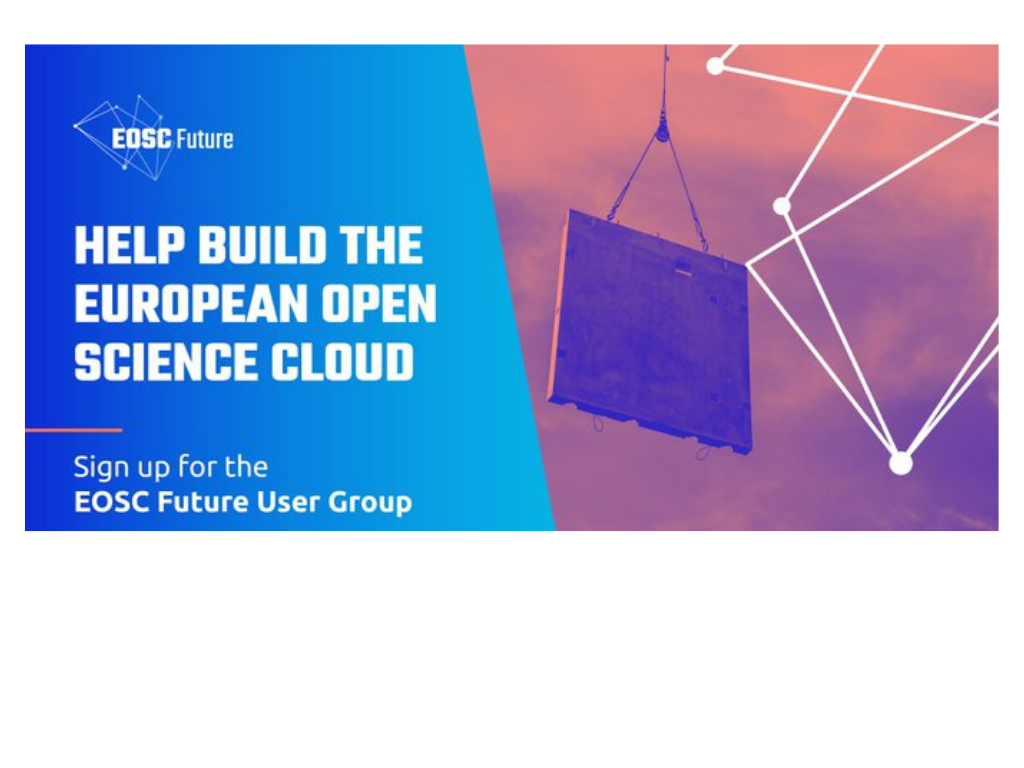 EOSC Future

HELP BUILD THE EUROPEAN OPEN SCIENCE CLOUD

Sign up for the
EOSC Future User Group